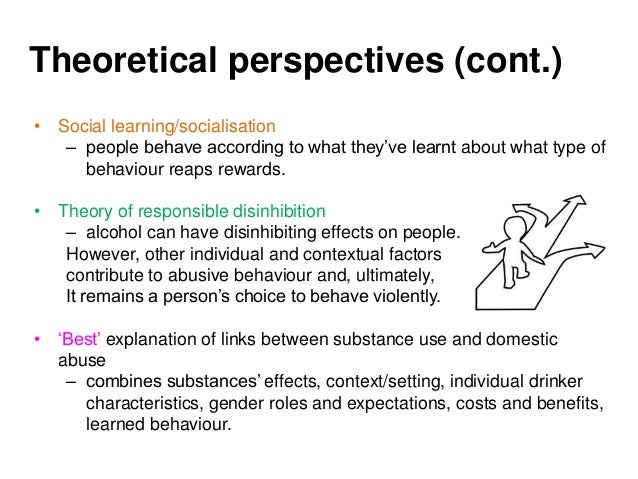 Theoretical perspectives (cont.)

• Social learning/socialisation
– people behave according to what they've learnt about what type of behaviour reaps rewards.

• Theory of responsible disinhibition
– alcohol can have disinhibiting effects on people. However, other individual and contextual factors contribute to abusive behaviour and, ultimately, It remains a person's choice to behave violently.

• 'Best' explanation of links between substance use and domestic abuse
– combines substances' effects, context/setting, individual drinker characteristics, gender roles and expectations, costs and benefits, learned behaviour.